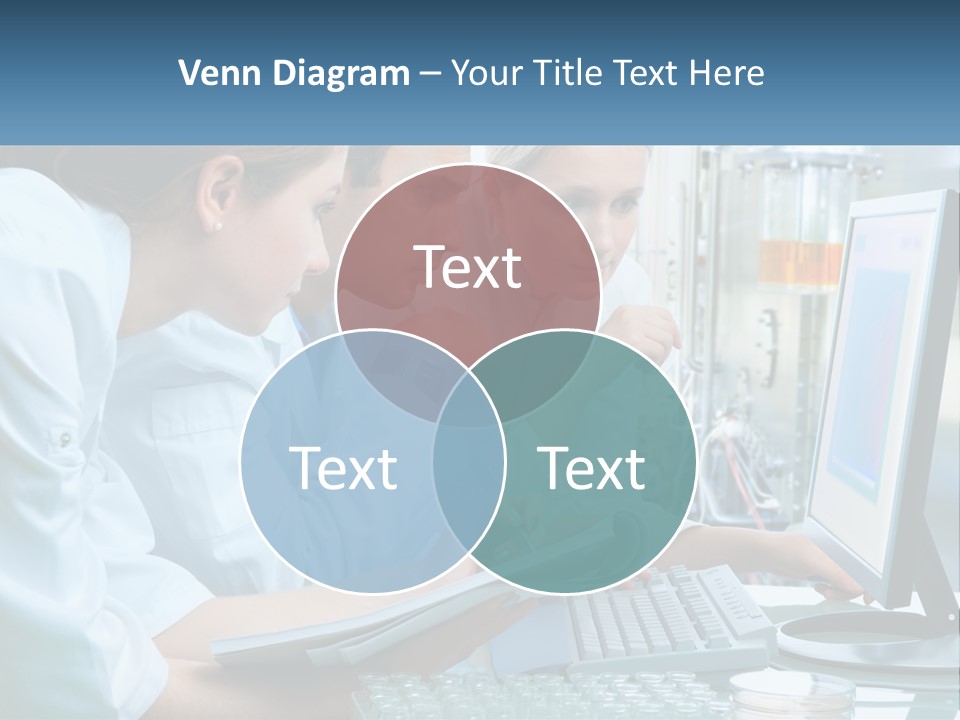 Venn Diagram – Your Title Text Here

Text

Text

Text